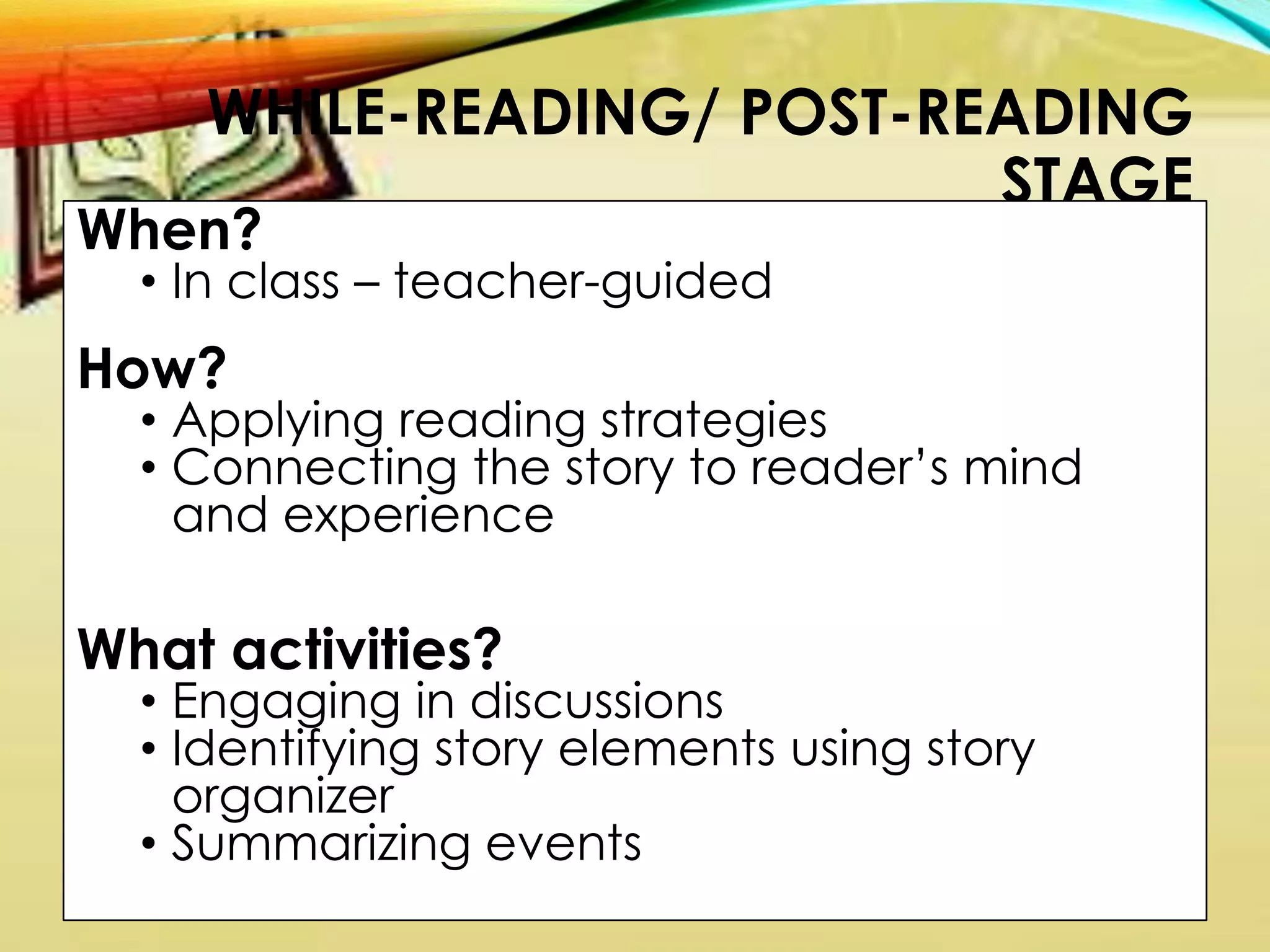 WHILE-READING/ POST-READING STAGE

When?
• In class – teacher-guided

How?
• Applying reading strategies
• Connecting the story to reader's mind and experience

What activities?
• Engaging in discussions
• Identifying story elements using story organizer
• Summarizing events